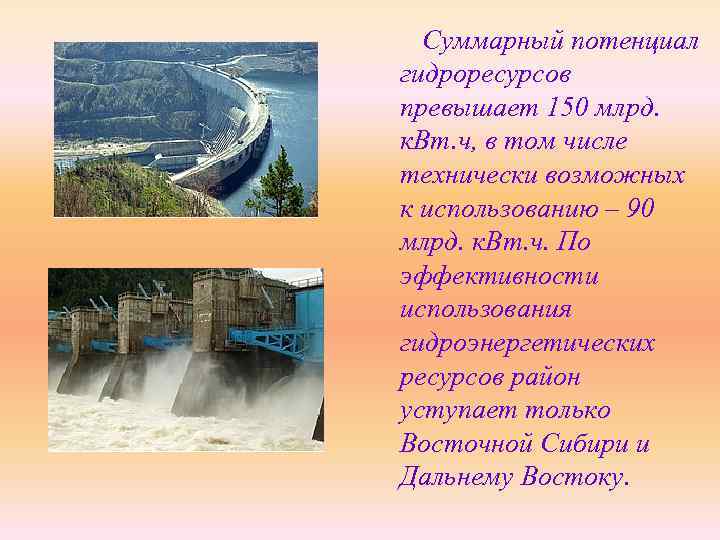 Суммарный потенциал гидроресурсов превышает 150 млрд. кВт.ч, в том числе технически возможных к использованию – 90 млрд. кВт.ч. По эффективности использования гидроэнергетических ресурсов район уступает только Восточной Сибири и Дальнему Востоку.